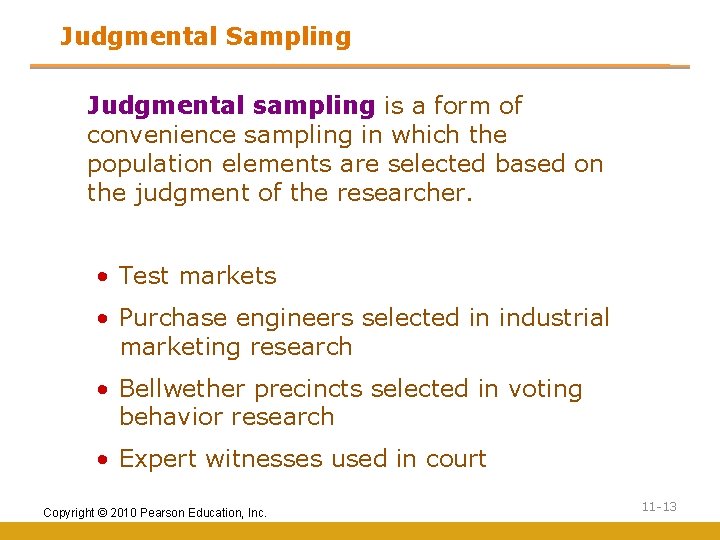 Judgmental Sampling

Judgmental sampling is a form of convenience sampling in which the population elements are selected based on the judgment of the researcher.

• Test markets
• Purchase engineers selected in industrial marketing research
• Bellwether precincts selected in voting behavior research
• Expert witnesses used in court

Copyright © 2010 Pearson Education, Inc.

11-13